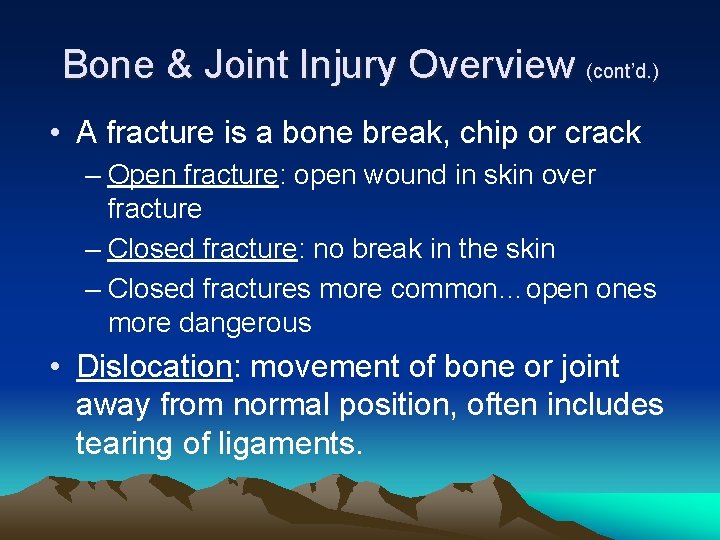 Bone & Joint Injury Overview (cont'd.)

• A fracture is a bone break, chip or crack
– Open fracture: open wound in skin over fracture
– Closed fracture: no break in the skin
– Closed fractures more common…open ones more dangerous

• Dislocation: movement of bone or joint away from normal position, often includes tearing of ligaments.